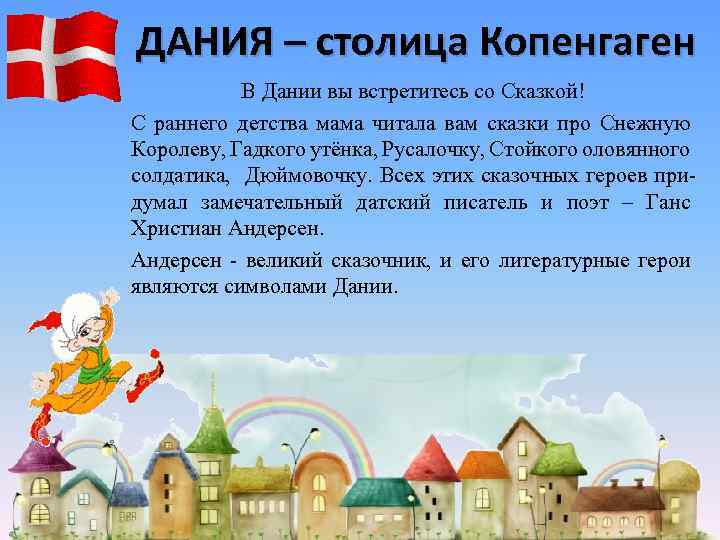 ДАНИЯ – столица Копенгаген

В Дании вы встретитесь со Сказкой!

С раннего детства мама читала вам сказки про Снежную Королеву, Гадкого утёнка, Русалочку, Стойкого оловянного солдатика, Дюймовочку. Всех этих сказочных героев придумал замечательный датский писатель и поэт – Ганс Христиан Андерсен.

Андерсен - великий сказочник, и его литературные герои являются символами Дании.